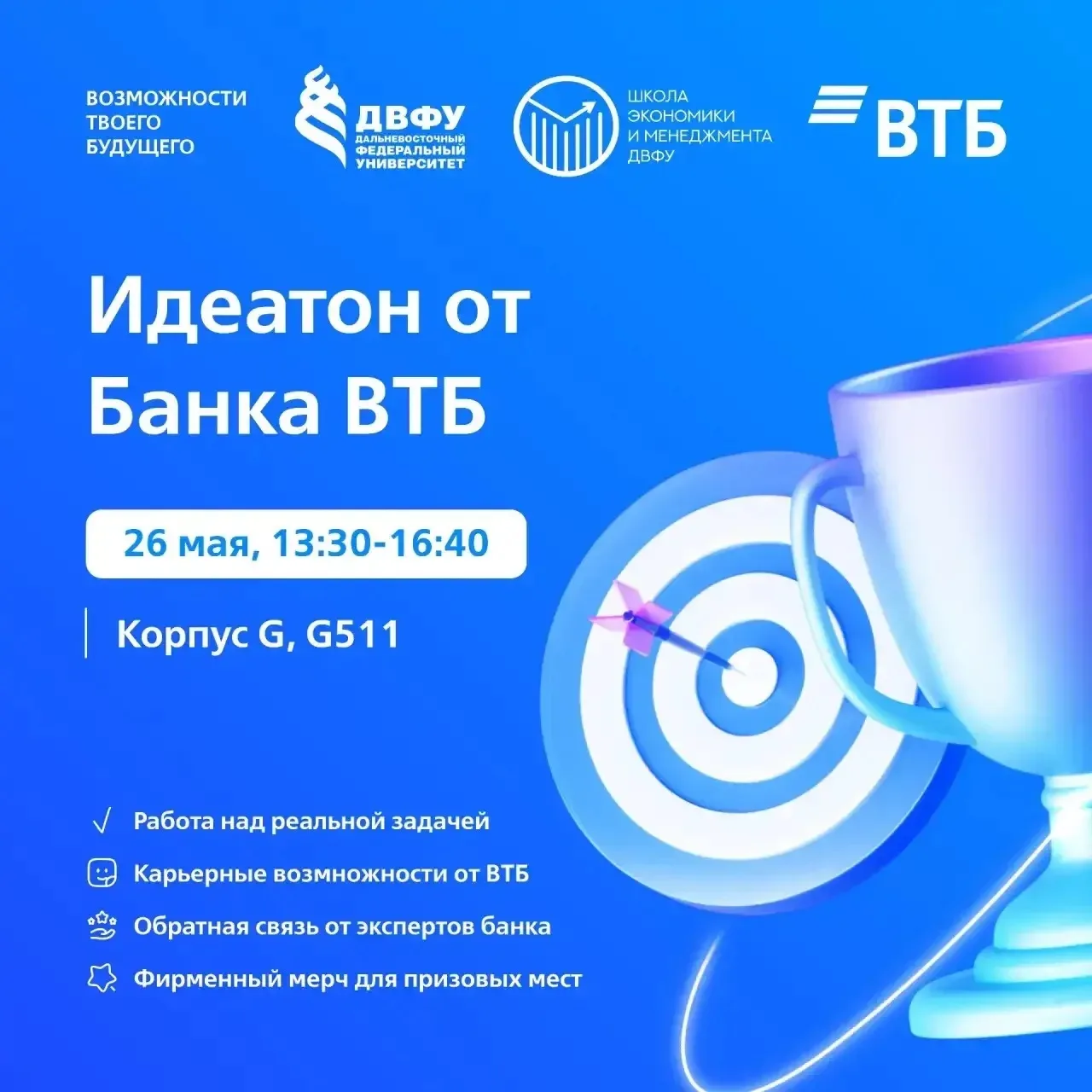 ВОЗМОЖНОСТИ ТВОЕГО БУДУЩЕГО

ДВФУ
ДАЛЬНЕВОСТОЧНЫЙ ФЕДЕРАЛЬНЫЙ УНИВЕРСИТЕТ

ШКОЛА ЭКОНОМИКИ И МЕНЕДЖМЕНТА ДВФУ

ВТБ

Идеатон от Банка ВТБ

26 мая, 13:30-16:40

Корпус G, G511

Работа над реальной задачей

Карьерные возмножности от ВТБ

Обратная связь от экспертов банка

Фирменный мерч для призовых мест